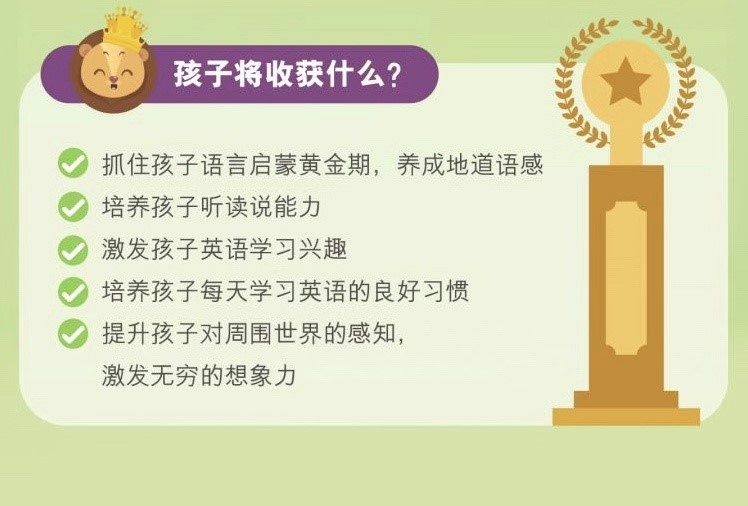 孩子将收获什么？

抓住孩子语言启蒙黄金期，养成地道语感

培养孩子听读说能力

激发孩子英语学习兴趣

培养孩子每天学习英语的良好习惯

提升孩子对周围世界的感知，激发无穷的想象力